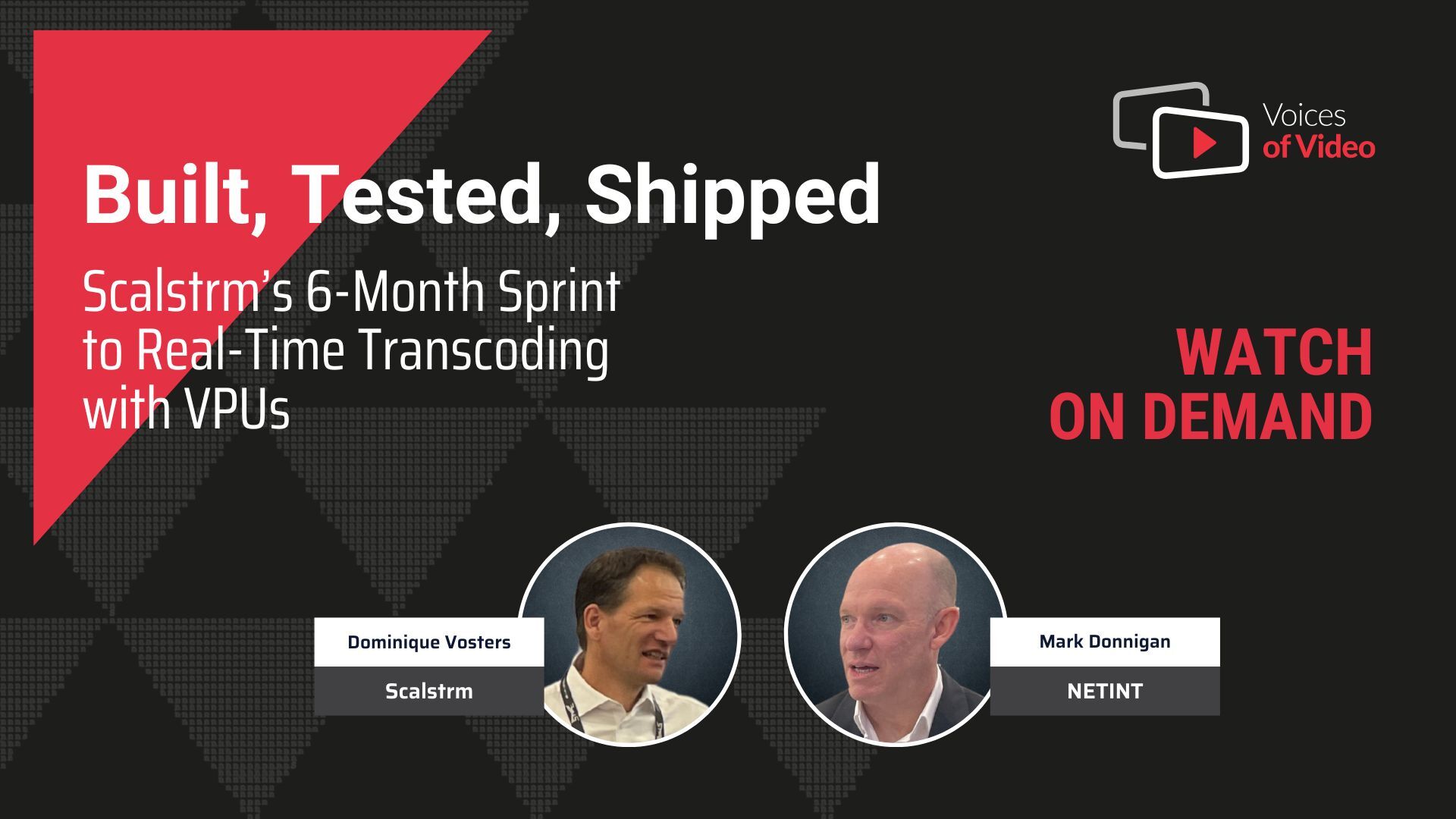 Voices of Video

Built, Tested, Shipped

Scalstrm's 6-Month Sprint to Real-Time Transcoding with VPUs

WATCH ON DEMAND

Dominique Vosters
Scalstrm

Mark Donnigan
NETINT